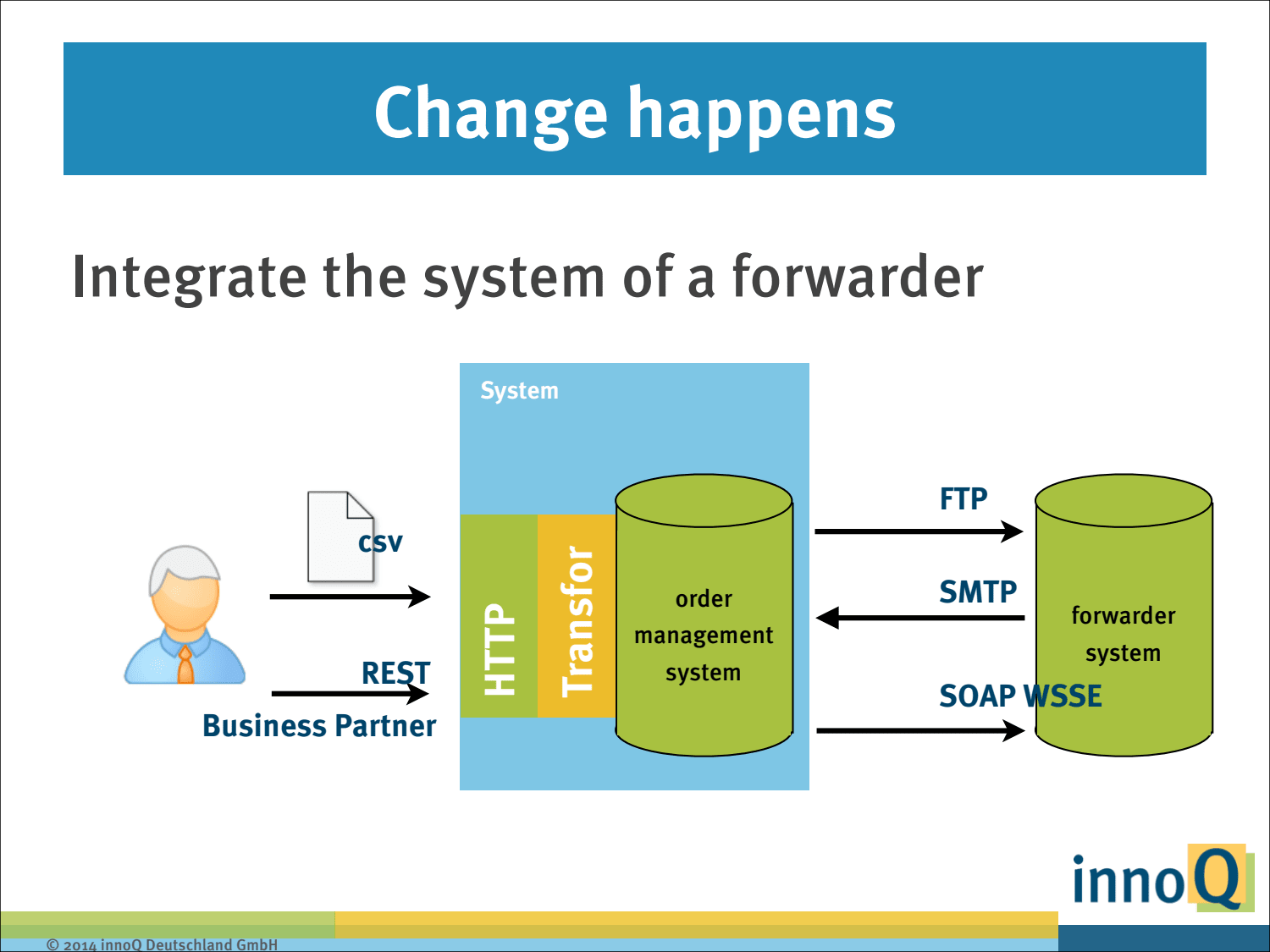 Change happens

Integrate the system of a forwarder

System

csv

REST

Business Partner

HTTP

Transfor

order management system

FTP

SMTP

SOAP WSSE

forwarder system

innoQ

© 2014 innoQ Deutschland GmbH